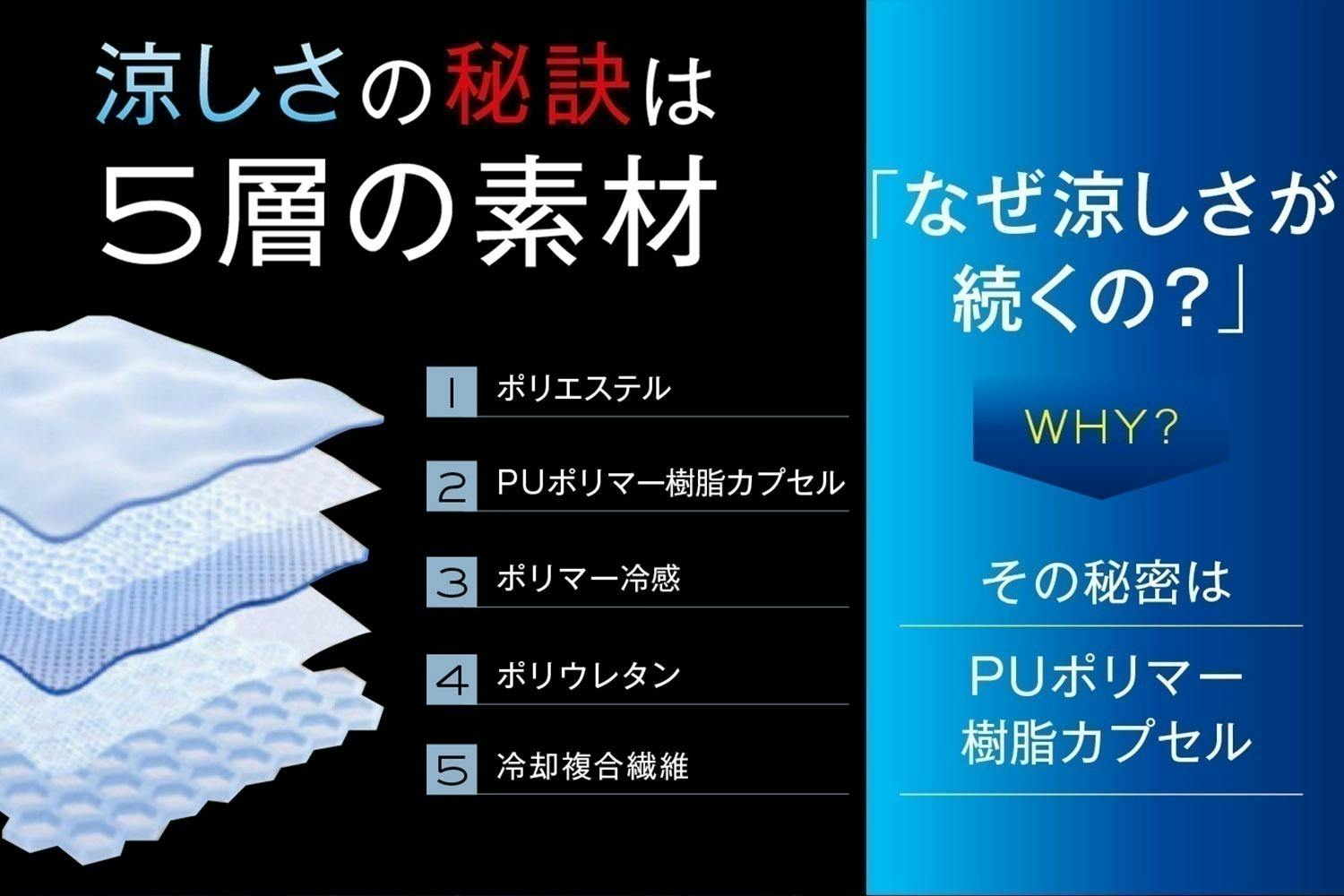 涼しさの秘訣は
5層の素材

1 ポリエステル
2 PUポリマー樹脂カプセル
3 ポリマー冷感
4 ポリウレタン
5 冷却複合繊維

「なぜ涼しさが続くの?」

WHY?

その秘密は

PUポリマー樹脂カプセル